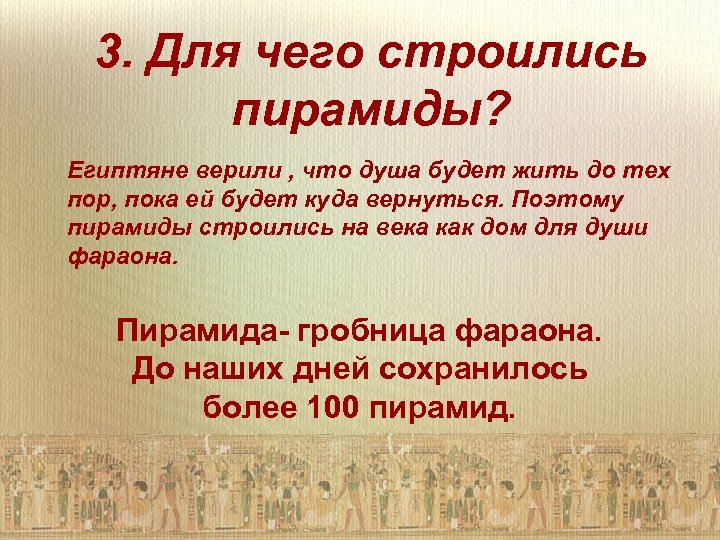 3. Для чего строились пирамиды?

Египтяне верили , что душа будет жить до тех пор, пока ей будет куда вернуться. Поэтому пирамиды строились на века как дом для души фараона.

Пирамида- гробница фараона. До наших дней сохранилось более 100 пирамид.